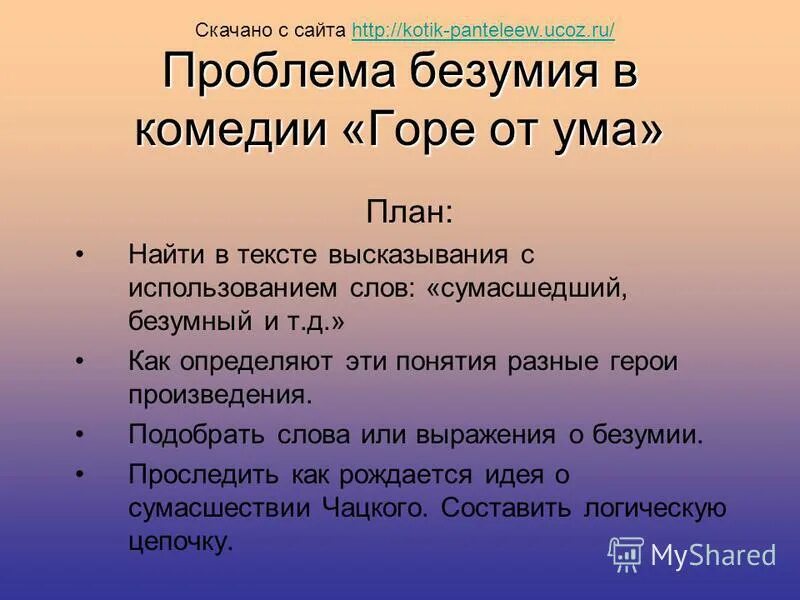 Скачано с сайта http://kotik-panteleew.ucoz.ru/

Проблема безумия в комедии «Горе от ума»

План:

• Найти в тексте высказывания с использованием слов: «сумасшедший, безумный и т.д.»

• Как определяют эти понятия разные герои произведения.

• Подобрать слова или выражения о безумии.

• Проследить как рождается идея о сумасшествии Чацкого. Составить логическую цепочку.

MyShared